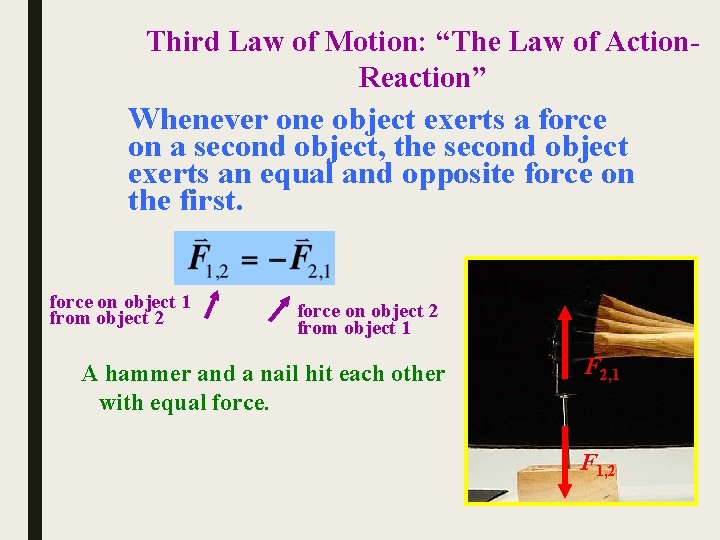 Third Law of Motion: “The Law of Action-Reaction”

Whenever one object exerts a force on a second object, the second object exerts an equal and opposite force on the first.

$\vec{F}_{1,2} = -\vec{F}_{2,1}$

force on object 1 from object 2

force on object 2 from object 1

A hammer and a nail hit each other with equal force.

$F_{2,1}$

$F_{1,2}$